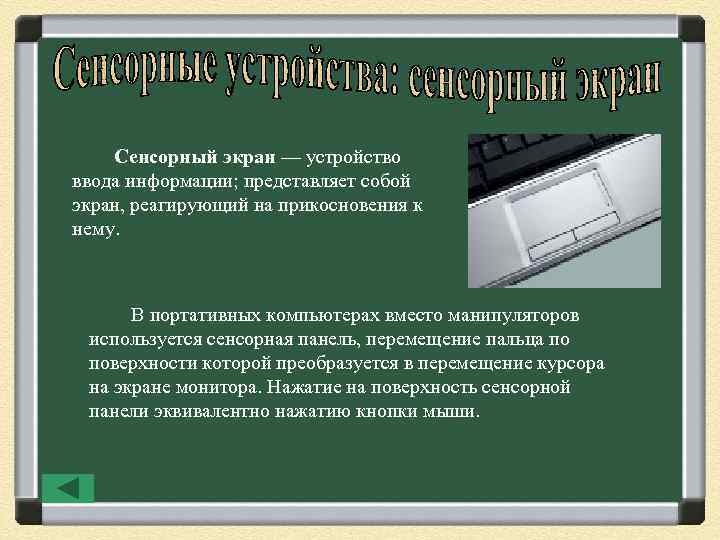 Сенсорные устройства: сенсорный экран

Сенсорный экран — устройство ввода информации; представляет собой экран, реагирующий на прикосновения к нему.

В портативных компьютерах вместо манипуляторов используется сенсорная панель, перемещение пальца по поверхности которой преобразуется в перемещение курсора на экране монитора. Нажатие на поверхность сенсорной панели эквивалентно нажатию кнопки мыши.